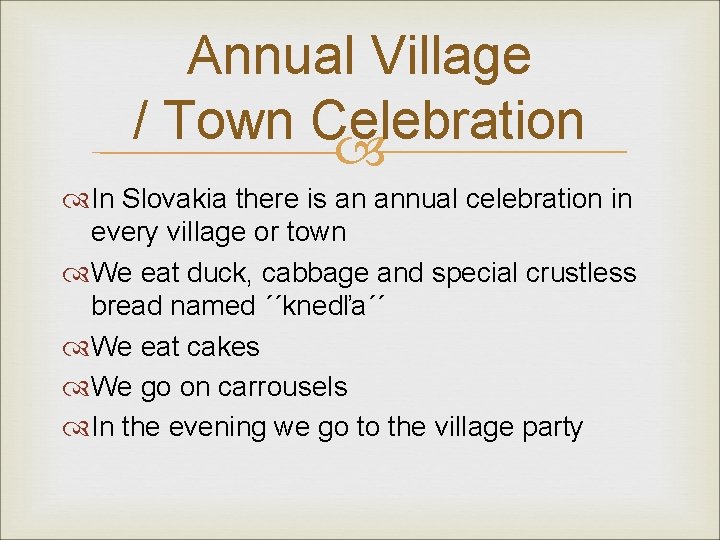 Annual Village / Town Celebration

In Slovakia there is an annual celebration in every village or town

We eat duck, cabbage and special crustless bread named ´´knedľa´´

We eat cakes

We go on carrousels

In the evening we go to the village party